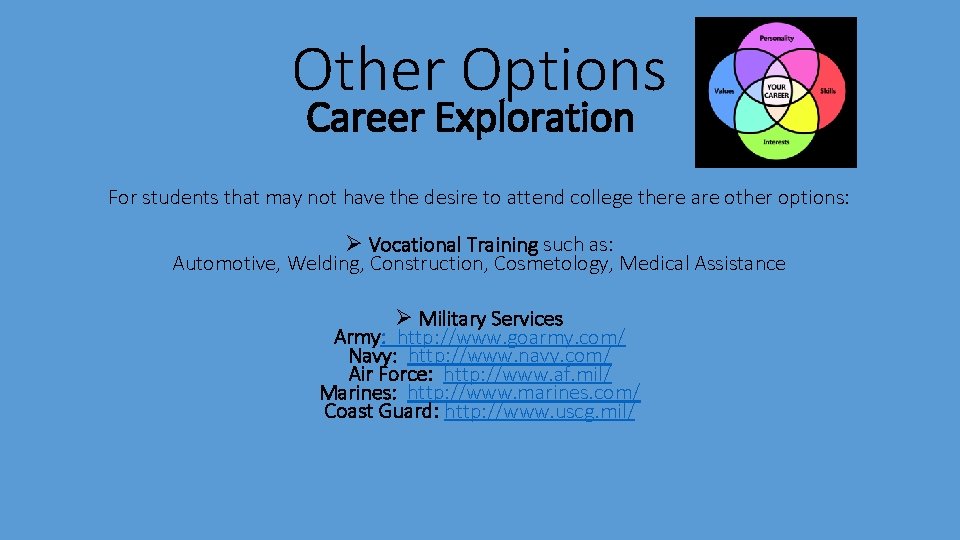 Other Options
Career Exploration

Personality
Values
YOUR CAREER
Skills
Interests

For students that may not have the desire to attend college there are other options:

➢ Vocational Training such as:
Automotive, Welding, Construction, Cosmetology, Medical Assistance

➢ Military Services
Army: http://www.goarmy.com/
Navy: http://www.navy.com/
Air Force: http://www.af.mil/
Marines: http://www.marines.com/
Coast Guard: http://www.uscg.mil/